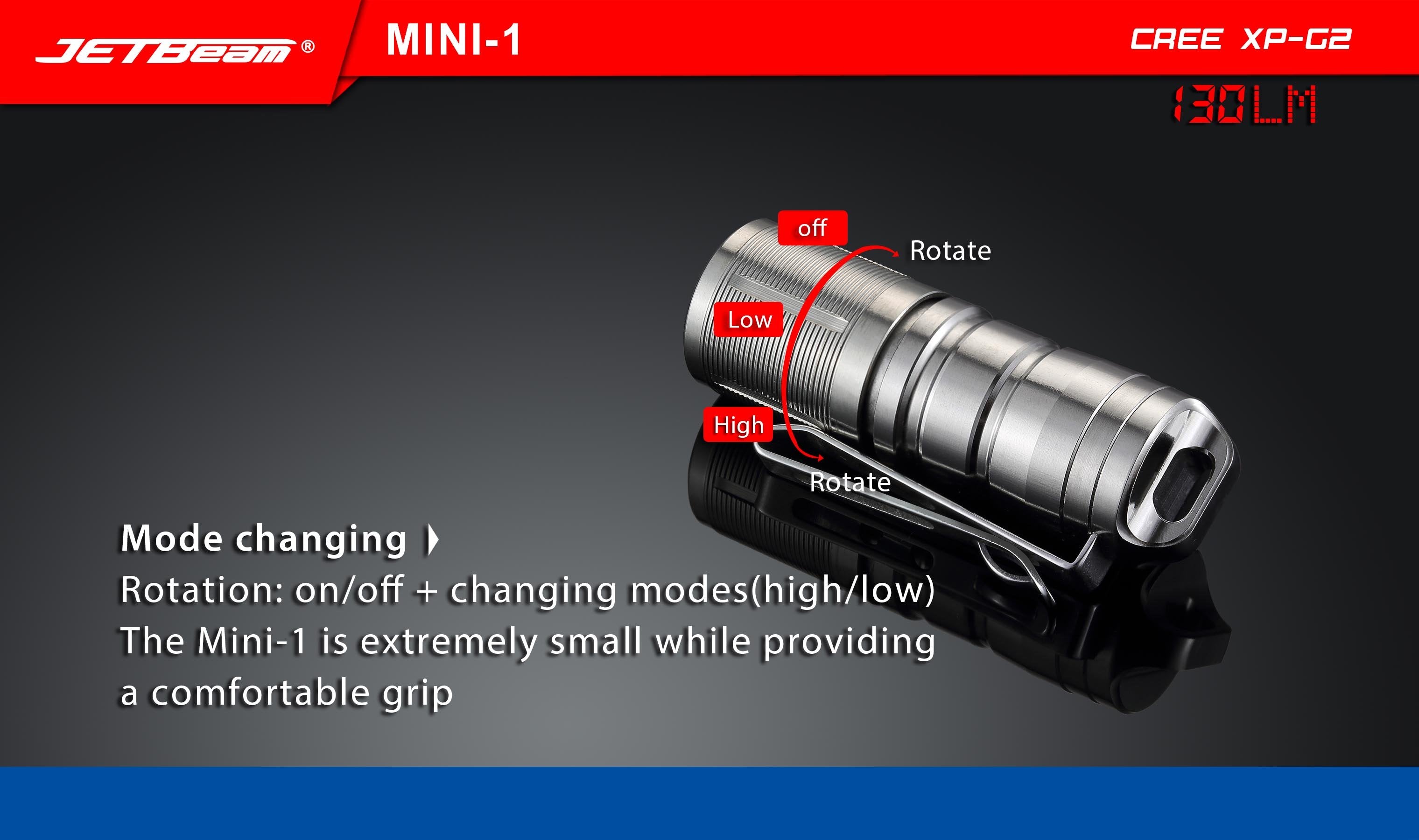 JETBeam®

MINI-1

CREE XP-G2

130LM

off

Rotate

Low

High

Rotate

Mode changing

Rotation: on/off + changing modes(high/low)

The Mini-1 is extremely small while providing a comfortable grip